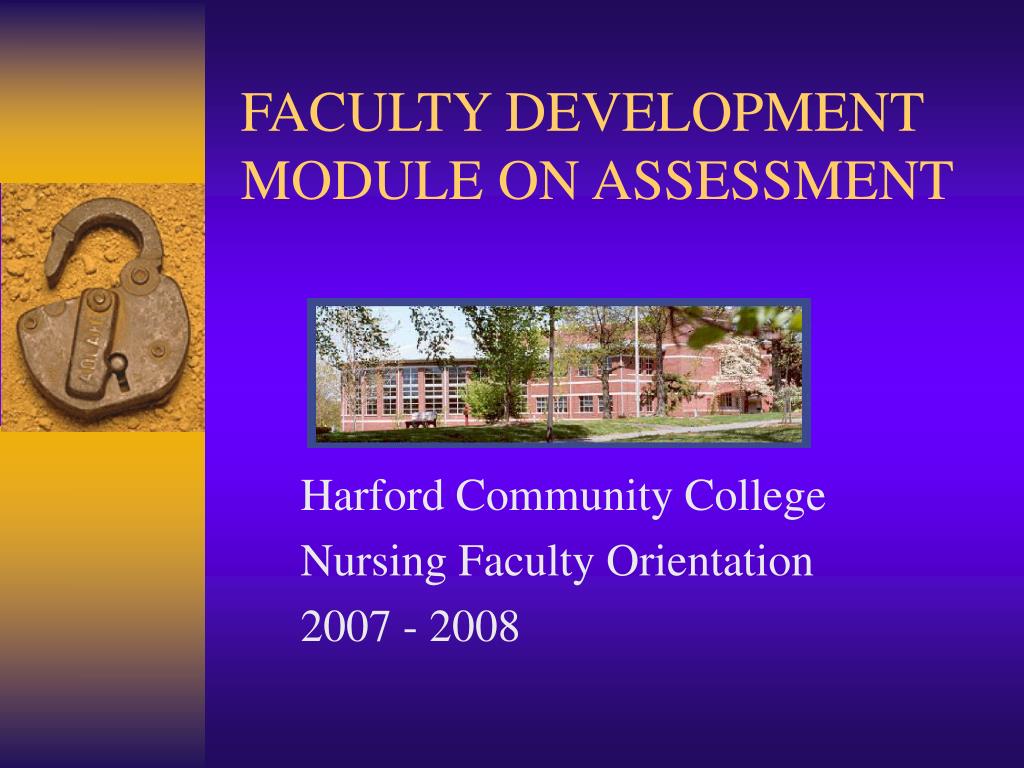 FACULTY DEVELOPMENT MODULE ON ASSESSMENT

Harford Community College
Nursing Faculty Orientation
2007 - 2008